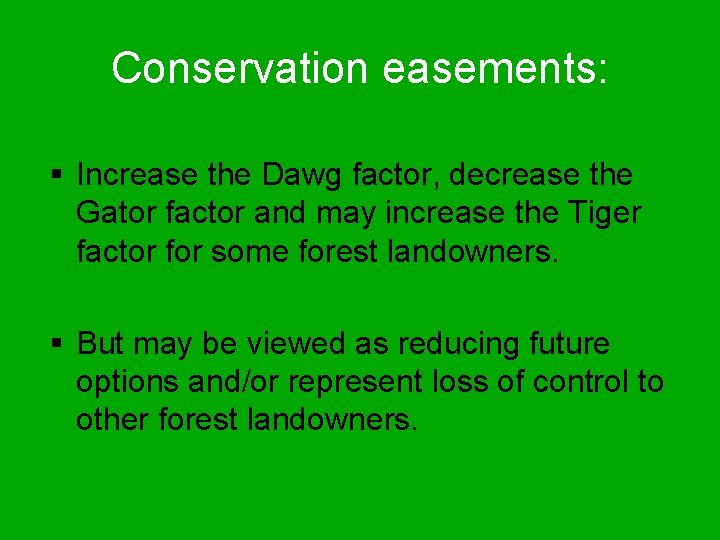 Conservation easements:

▪ Increase the Dawg factor, decrease the Gator factor and may increase the Tiger factor for some forest landowners.

▪ But may be viewed as reducing future options and/or represent loss of control to other forest landowners.